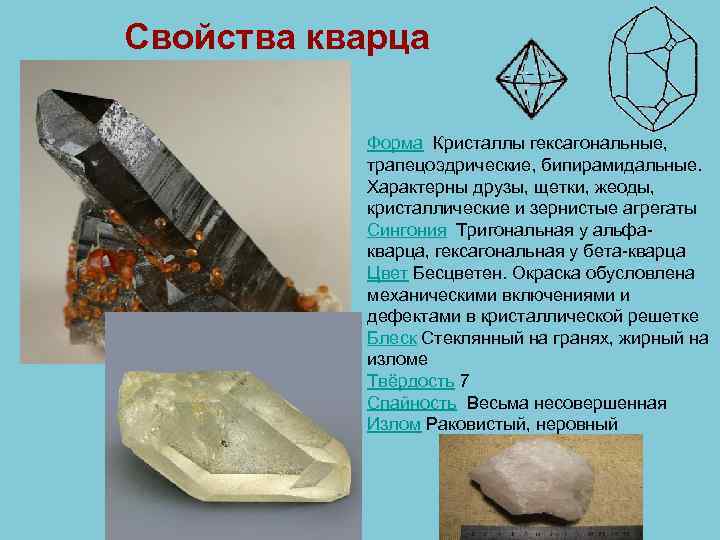 Свойства кварца

Форма Кристаллы гексагональные, трапецоэдрические, бипирамидальные. Характерны друзы, щетки, жеоды, кристаллические и зернистые агрегаты
Сингония Тригональная у альфа-кварца, гексагональная у бета-кварца
Цвет Бесцветен. Окраска обусловлена механическими включениями и дефектами в кристаллической решетке
Блеск Стеклянный на гранях, жирный на изломе
Твёрдость 7
Спайность Весьма несовершенная
Излом Раковистый, неровный